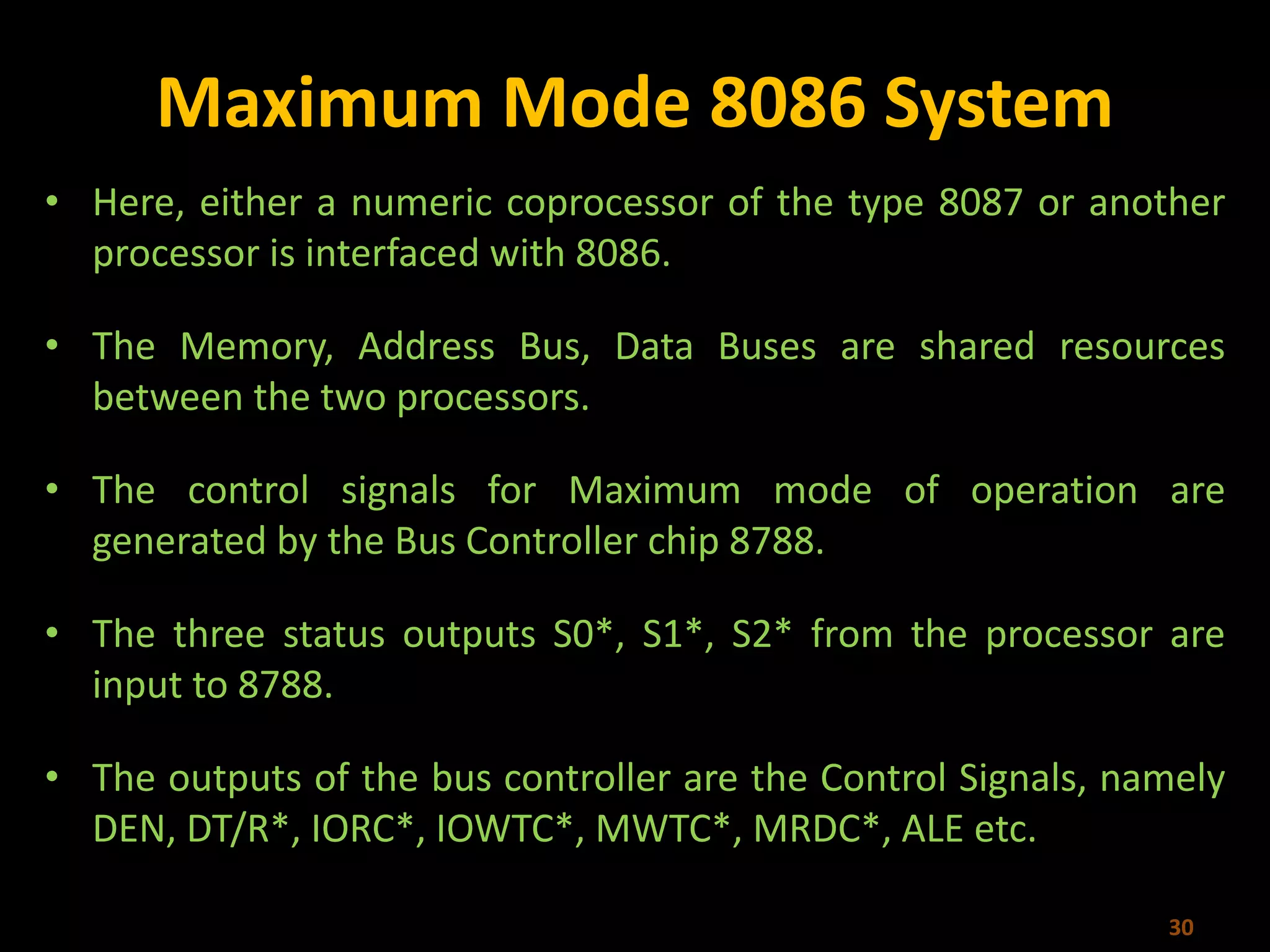 Maximum Mode 8086 System

• Here, either a numeric coprocessor of the type 8087 or another processor is interfaced with 8086.

• The Memory, Address Bus, Data Buses are shared resources between the two processors.

• The control signals for Maximum mode of operation are generated by the Bus Controller chip 8788.

• The three status outputs S0*, S1*, S2* from the processor are input to 8788.

• The outputs of the bus controller are the Control Signals, namely DEN, DT/R*, IORC*, IOWTC*, MWTC*, MRDC*, ALE etc.

30